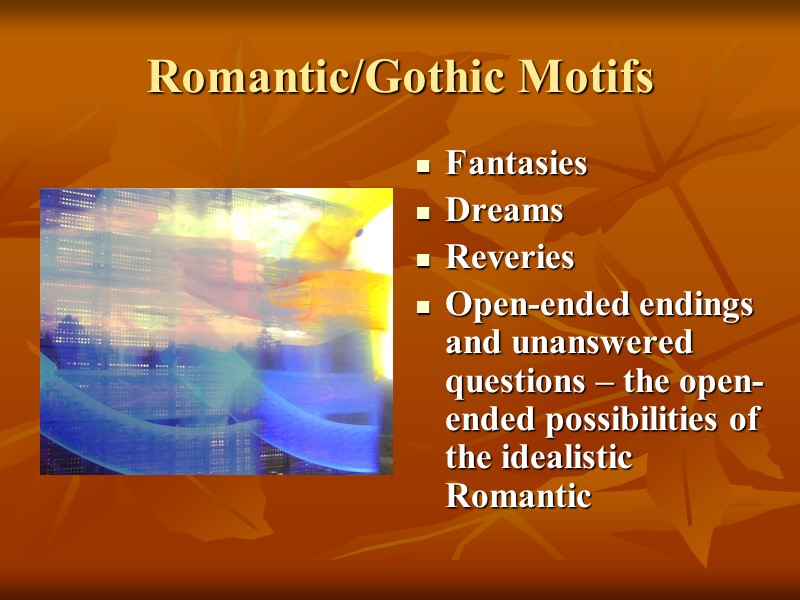 Romantic/Gothic Motifs

- Fantasies
- Dreams
- Reveries
- Open-ended endings and unanswered questions – the open-ended possibilities of the idealistic Romantic